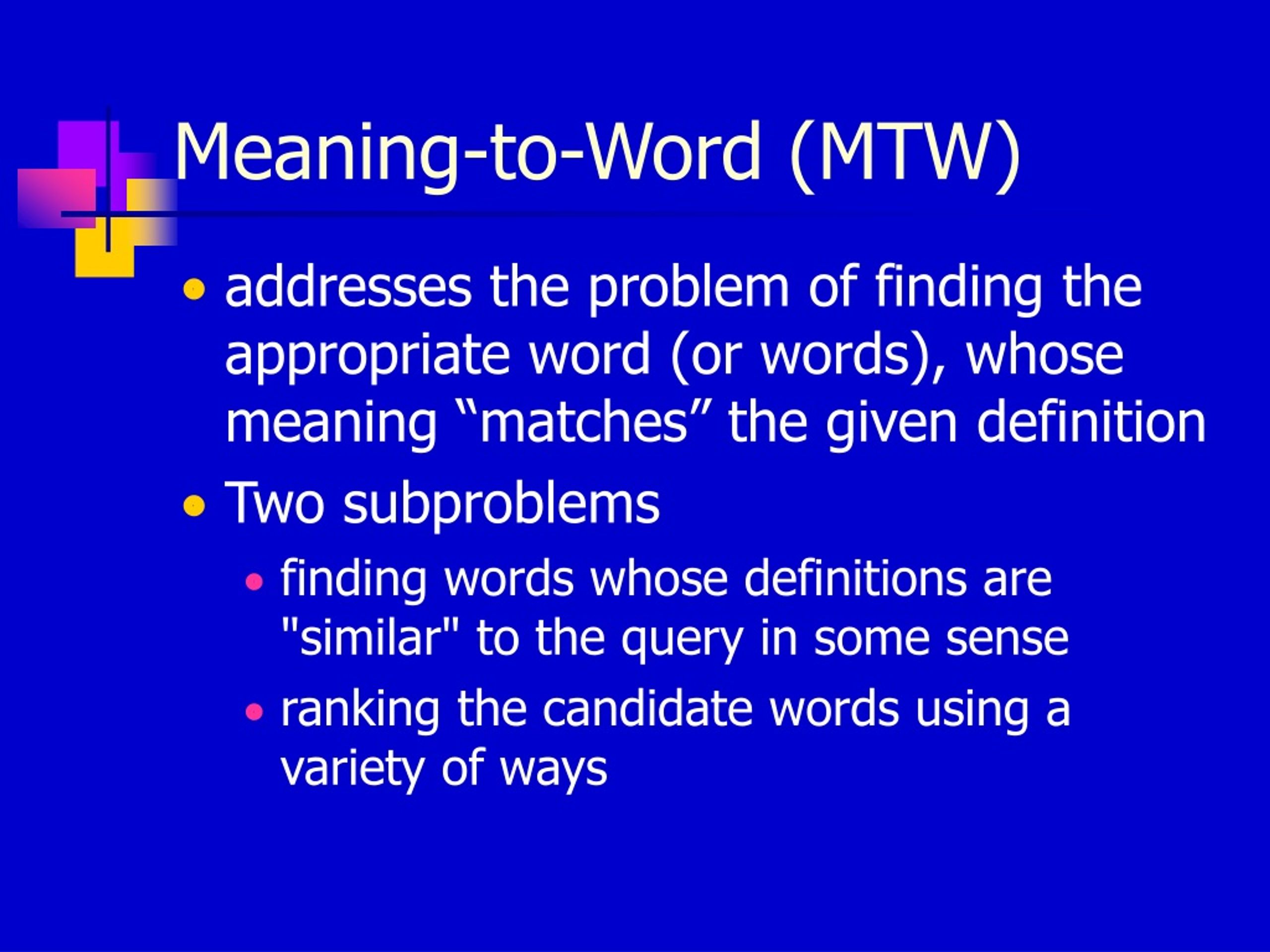 Meaning-to-Word (MTW)

• addresses the problem of finding the appropriate word (or words), whose meaning “matches” the given definition

• Two subproblems

• finding words whose definitions are "similar" to the query in some sense

• ranking the candidate words using a variety of ways